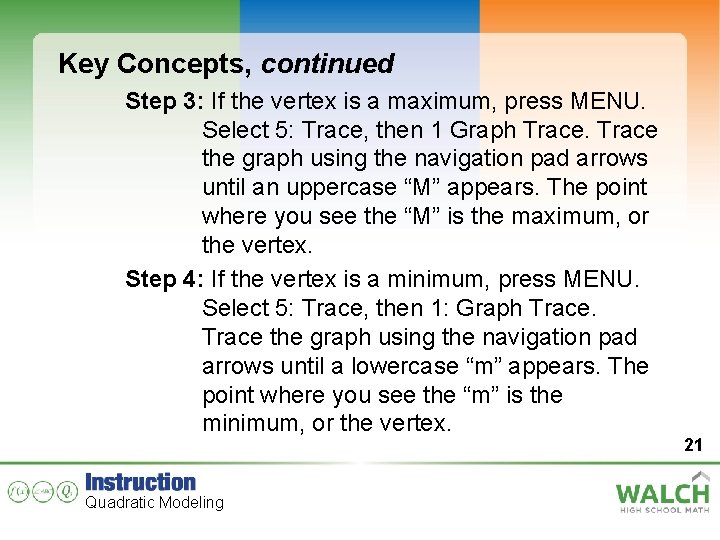 Key Concepts, continued

Step 3: If the vertex is a maximum, press MENU. Select 5: Trace, then 1 Graph Trace. Trace the graph using the navigation pad arrows until an uppercase “M” appears. The point where you see the “M” is the maximum, or the vertex.

Step 4: If the vertex is a minimum, press MENU. Select 5: Trace, then 1: Graph Trace. Trace the graph using the navigation pad arrows until a lowercase “m” appears. The point where you see the “m” is the minimum, or the vertex.

21

Instruction
Quadratic Modeling

WALCH
HIGH SCHOOL MATH